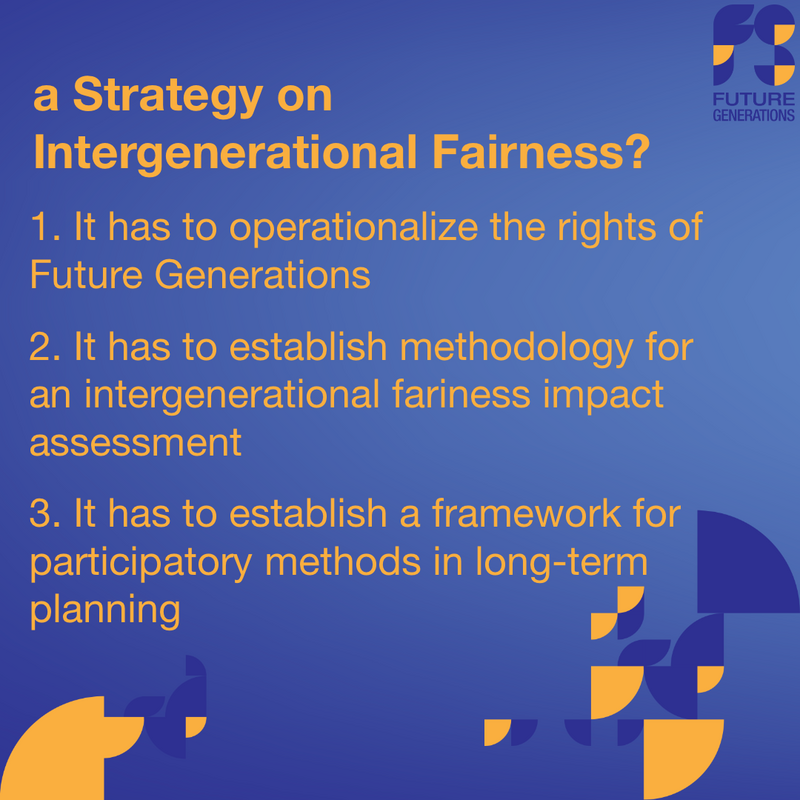 FUTURE GENERATIONS

a Strategy on Intergenerational Fairness?

1. It has to operationalize the rights of Future Generations

2. It has to establish methodology for an intergenerational fariness impact assessment

3. It has to establish a framework for participatory methods in long-term planning